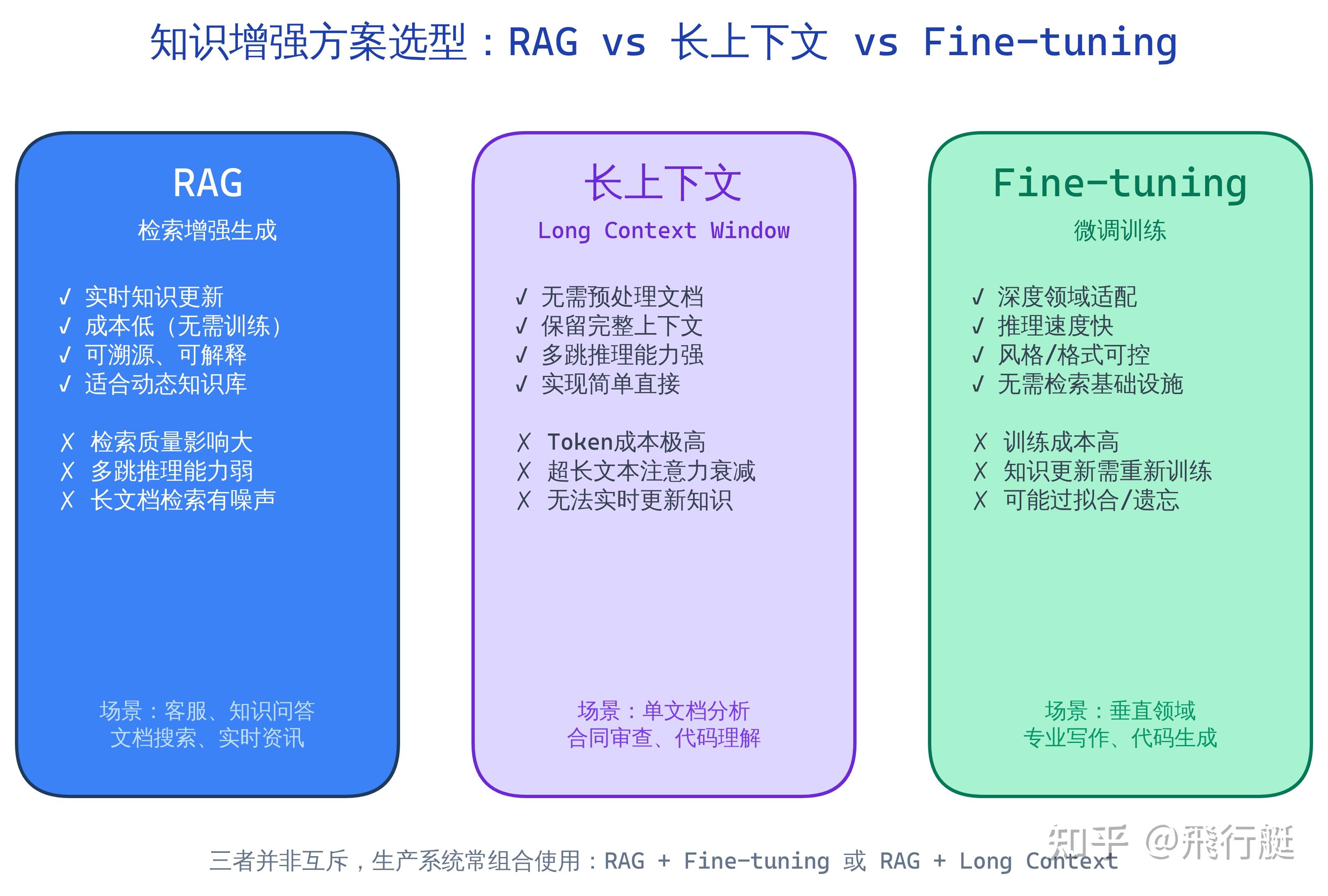 知识增强方案选型：RAG vs 长上下文 vs Fine-tuning

RAG
检索增强生成

✓ 实时知识更新
✓ 成本低（无需训练）
✓ 可溯源、可解释
✓ 适合动态知识库

✗ 检索质量影响大
✗ 多跳推理能力弱
✗ 长文档检索有噪声

场景：客服、知识问答
文档搜索、实时资讯

长上下文
Long Context Window

✓ 无需预处理文档
✓ 保留完整上下文
✓ 多跳推理能力强
✓ 实现简单直接

✗ Token成本极高
✗ 超长文本注意力衰减
✗ 无法实时更新知识

场景：单文档分析
合同审查、代码理解

Fine-tuning
微调训练

✓ 深度领域适配
✓ 推理速度快
✓ 风格/格式可控
✓ 无需检索基础设施

✗ 训练成本高
✗ 知识更新需重新训练
✗ 可能过拟合/遗忘

场景：垂直领域
专业写作、代码生成

三者并非互斥，生产系统常组合使用：RAG + Fine-tuning 或 RAG + Long Context

知乎 @飛行艇